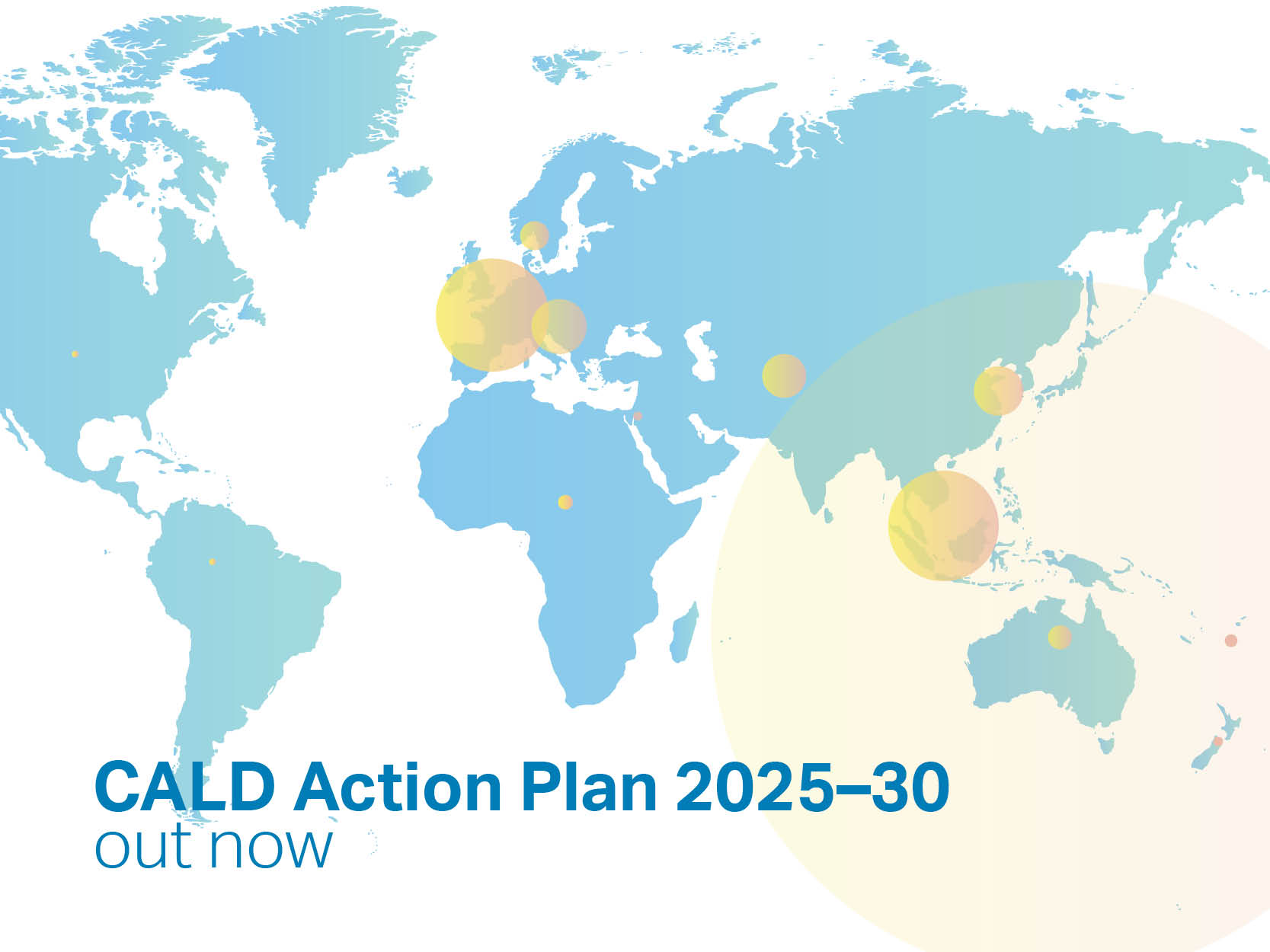 CALD Action Plan 2025–30
out now